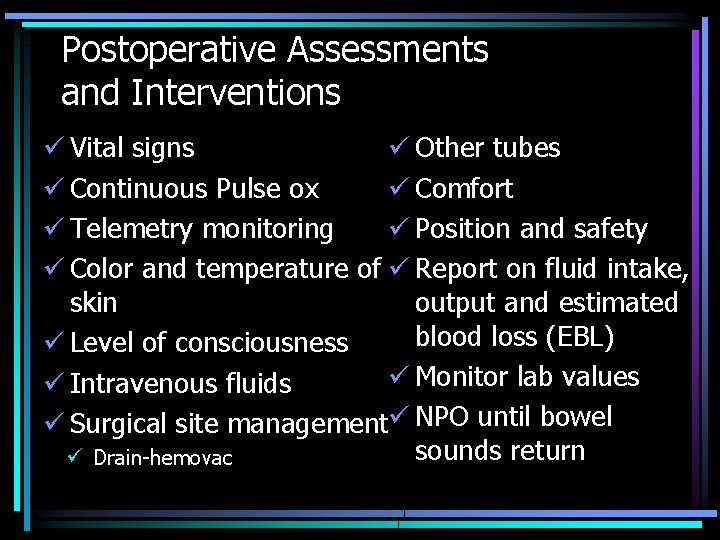 Postoperative Assessments and Interventions

✓ Vital signs
✓ Continuous Pulse ox
✓ Telemetry monitoring
✓ Color and temperature of skin
✓ Level of consciousness
✓ Intravenous fluids
✓ Surgical site management
  ✓ Drain-hemovac

✓ Other tubes
✓ Comfort
✓ Position and safety
✓ Report on fluid intake, output and estimated blood loss (EBL)
✓ Monitor lab values
✓ NPO until bowel sounds return